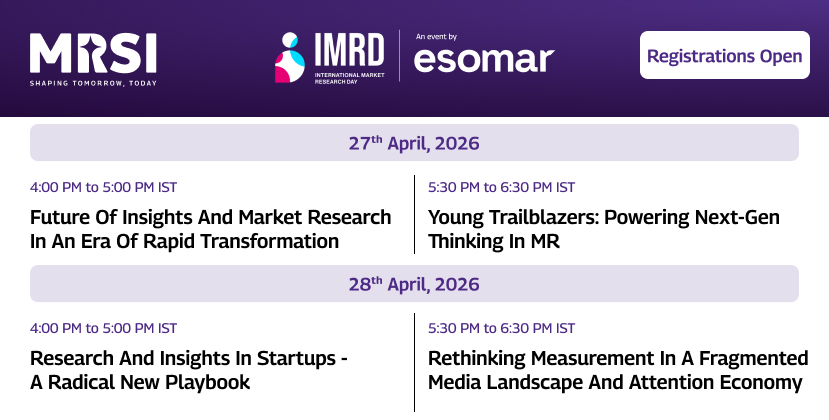 MRSI
SHAPING TOMORROW, TODAY

IMRD
INTERNATIONAL MARKET RESEARCH DAY

An event by
esomar

Registrations Open

27$^{th}$ April, 2026

4:00 PM to 5:00 PM IST
Future Of Insights And Market Research In An Era Of Rapid Transformation

5:30 PM to 6:30 PM IST
Young Trailblazers: Powering Next-Gen Thinking In MR

28$^{th}$ April, 2026

4:00 PM to 5:00 PM IST
Research And Insights In Startups - A Radical New Playbook

5:30 PM to 6:30 PM IST
Rethinking Measurement In A Fragmented Media Landscape And Attention Economy